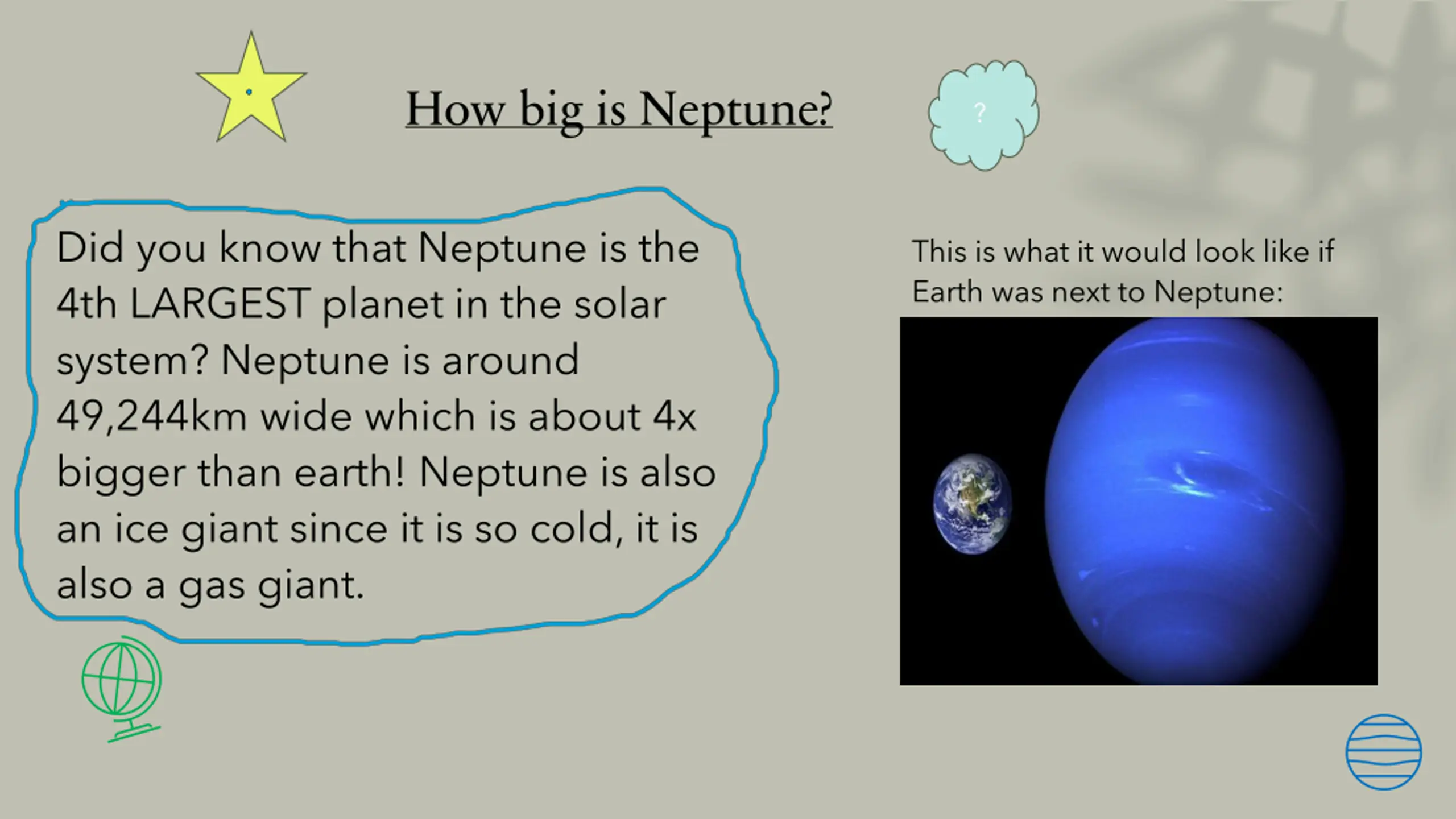 How big is Neptune?

?

Did you know that Neptune is the 4th LARGEST planet in the solar system? Neptune is around 49,244km wide which is about 4x bigger than earth! Neptune is also an ice giant since it is so cold, it is also a gas giant.

This is what it would look like if Earth was next to Neptune: